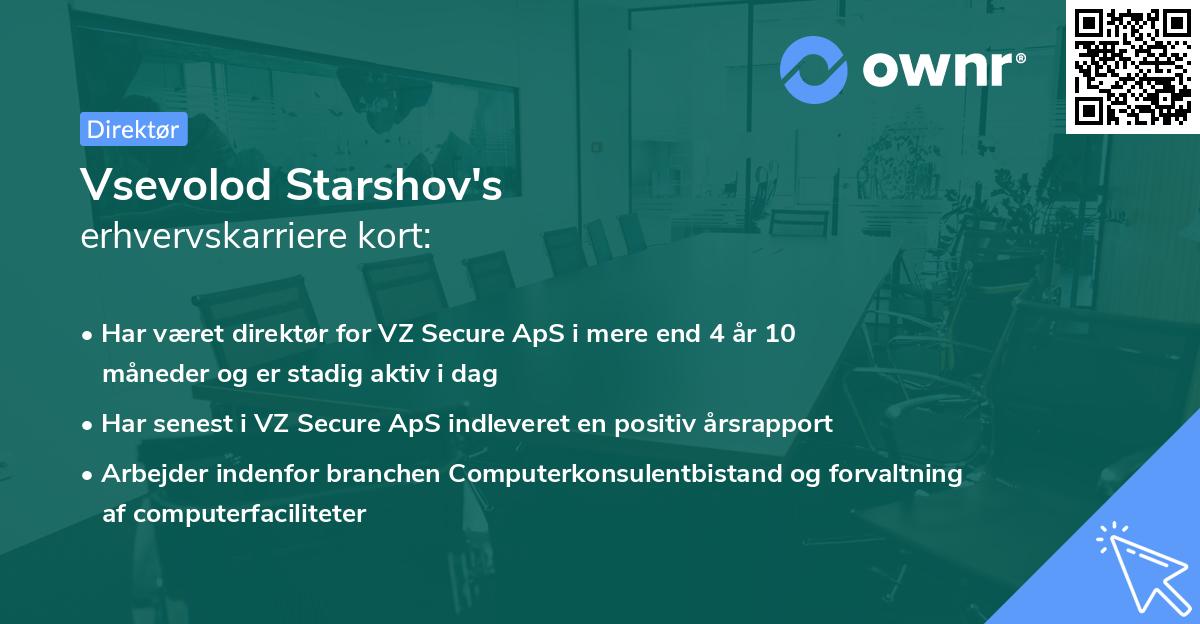 ownr®

Direktør

Vsevolod Starshov's
erhvervskarriere kort:

• Har været direktør for VZ Secure ApS i mere end 4 år 10 måneder og er stadig aktiv i dag
• Har senest i VZ Secure ApS indleveret en positiv årsrapport
• Arbejder indenfor branchen Computerkonsulentbistand og forvaltning af computerfaciliteter